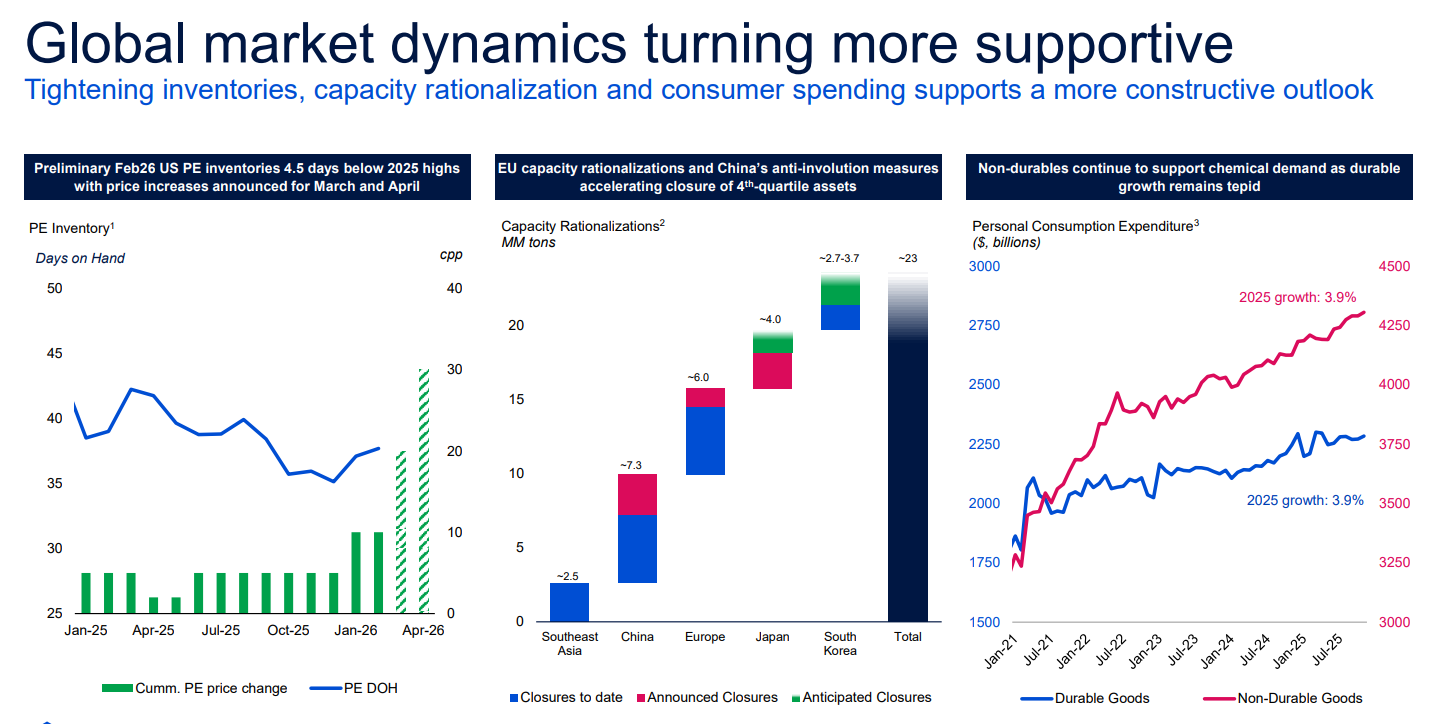 Global market dynamics turning more supportive
Tightening inventories, capacity rationalization and consumer spending supports a more constructive outlook

Preliminary Feb26 US PE inventories 4.5 days below 2025 highs with price increases announced for March and April

PE Inventory$^1$
Days on Hand
cpp

50 45 40 35 30 25
40 30 20 10 0

Jan-25 Apr-25 Jul-25 Oct-25 Jan-26 Apr-26

Cumm. PE price change
PE DOH

EU capacity rationalizations and China's anti-involution measures accelerating closure of 4$^{th}$-quartile assets

Capacity Rationalizations$^2$
MM tons

20 15 10 5 0

~2.5 ~7.3 ~6.0 ~4.0 ~2.7-3.7 ~23

Southeast Asia China Europe Japan South Korea Total

Closures to date
Announced Closures
Anticipated Closures

Non-durables continue to support chemical demand as durable growth remains tepid

Personal Consumption Expenditure$^3$
($, billions)

3000 2750 2500 2250 2000 1750 1500
4500 4250 4000 3750 3500 3250 3000

2025 growth: 3.9%
2025 growth: 3.9%

Jan-21 Jul-21 Jan-22 Jul-22 Jan-23 Jul-23 Jan-24 Jul-24 Jan-25 Jul-25

Durable Goods
Non-Durable Goods